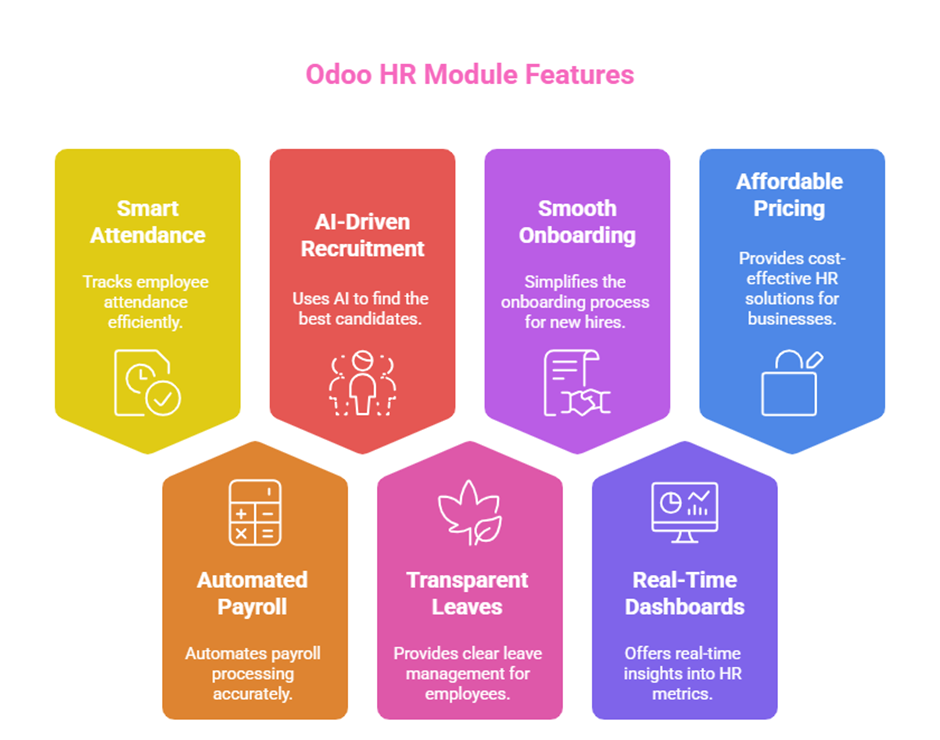 Odoo HR Module Features

Smart Attendance

Tracks employee attendance efficiently.

AI-Driven Recruitment

Uses AI to find the best candidates.

Smooth Onboarding

Simplifies the onboarding process for new hires.

Affordable Pricing

Provides cost-effective HR solutions for businesses.

Automated Payroll

Automates payroll processing accurately.

Transparent Leaves

Provides clear leave management for employees.

Real-Time Dashboards

Offers real-time insights into HR metrics.